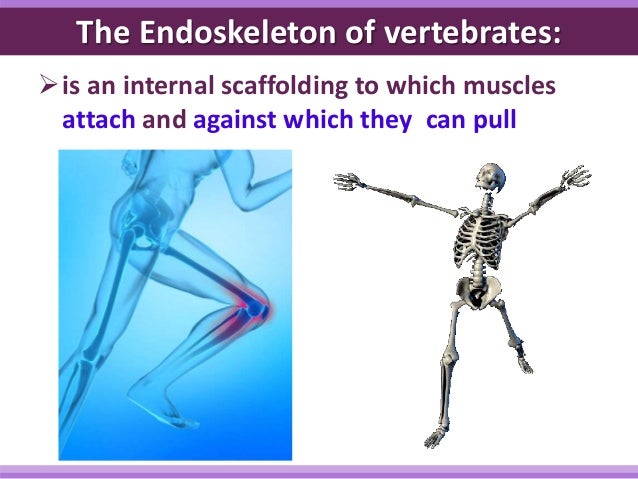 The Endoskeleton of vertebrates:

➢ is an internal scaffolding to which muscles attach and against which they can pull